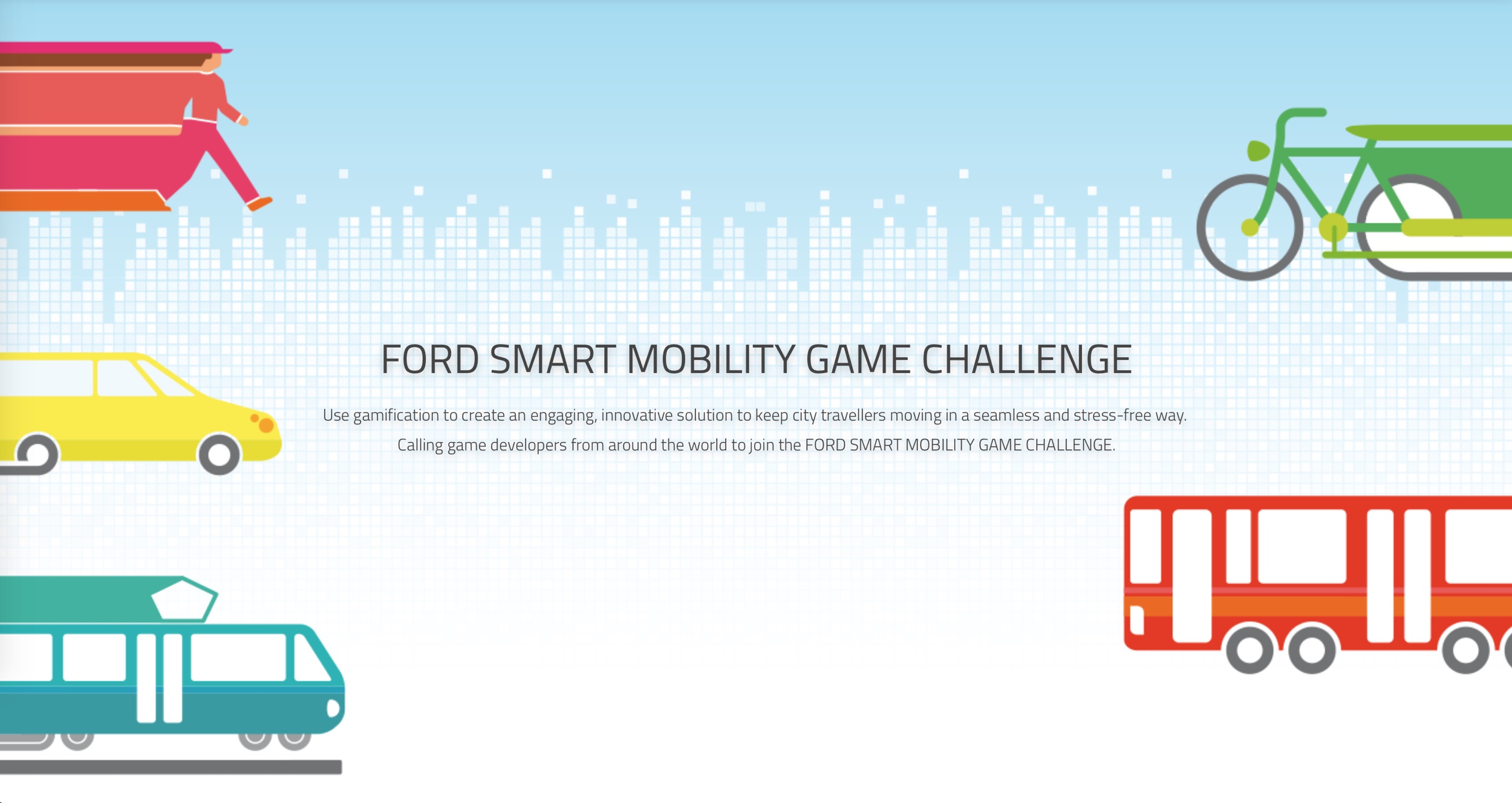 FORD SMART MOBILITY GAME CHALLENGE

Use gamification to create an engaging, innovative solution to keep city travellers moving in a seamless and stress-free way.
Calling game developers from around the world to join the FORD SMART MOBILITY GAME CHALLENGE.